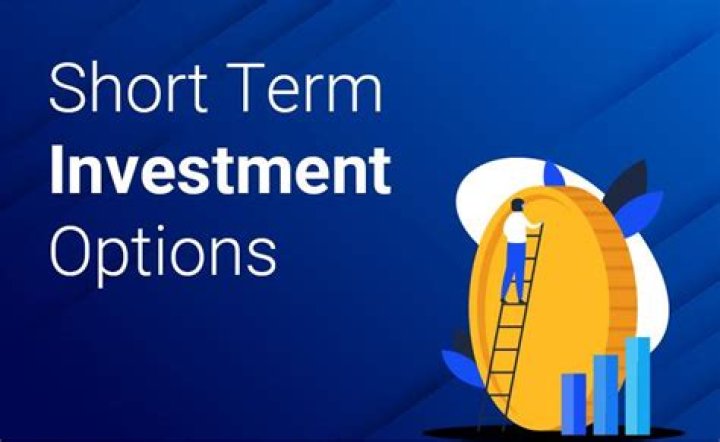 Short Term
Investment
Options